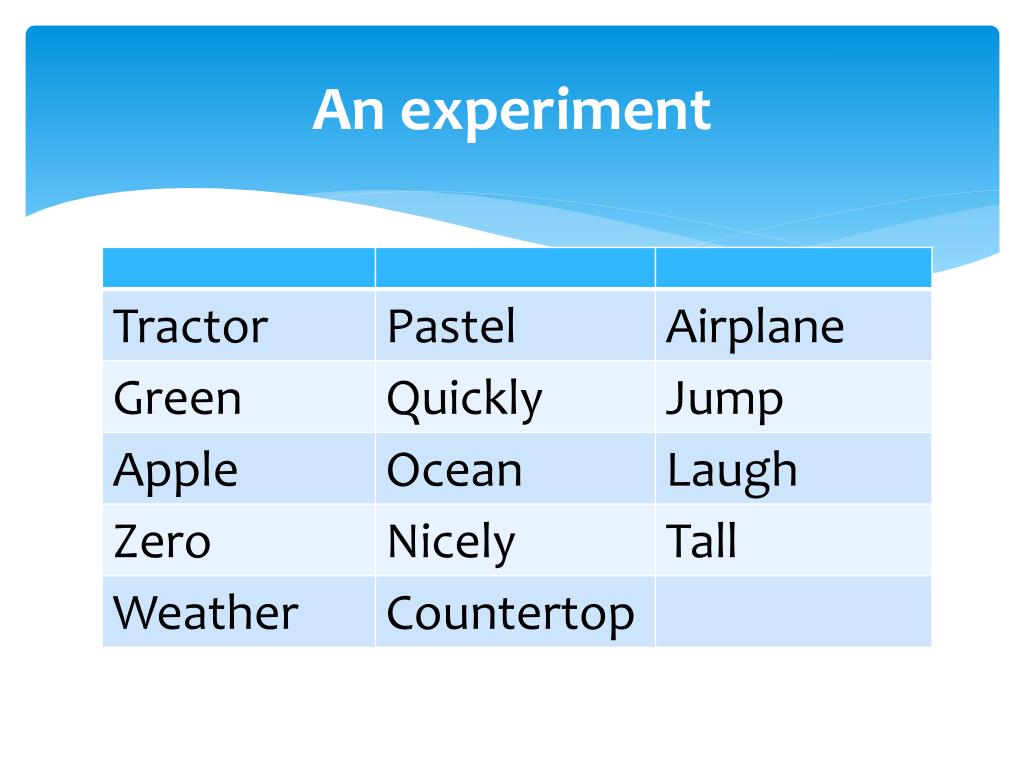 An experiment

| | | |
|---|---|---|
| Tractor | Pastel | Airplane |
| Green | Quickly | Jump |
| Apple | Ocean | Laugh |
| Zero | Nicely | Tall |
| Weather | Countertop | |